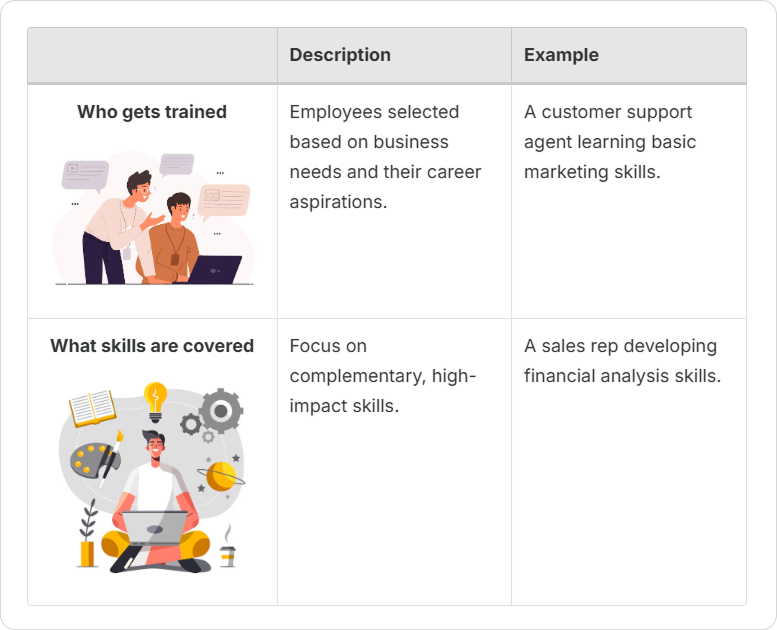 | | Description | Example |
|---|---|---|
| **Who gets trained** | Employees selected based on business needs and their career aspirations. | A customer support agent learning basic marketing skills. |
| **What skills are covered** | Focus on complementary, high-impact skills. | A sales rep developing financial analysis skills. |